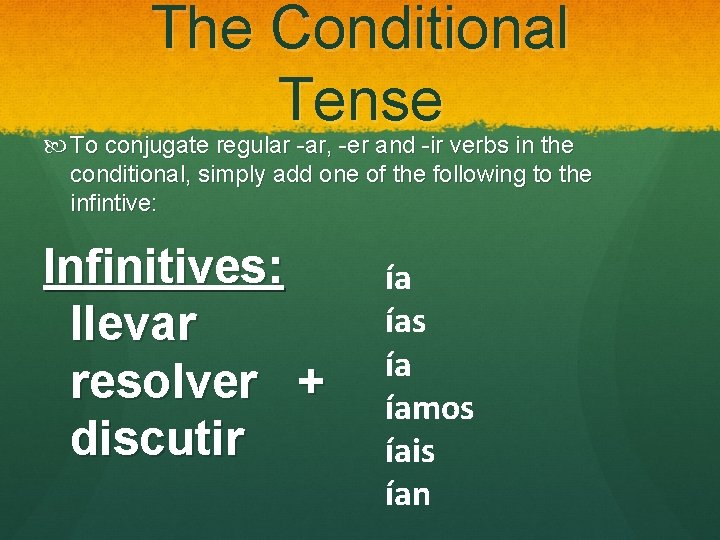 The Conditional Tense

To conjugate regular -ar, -er and -ir verbs in the conditional, simply add one of the following to the infintive:

Infinitives:
llevar
resolver +
discutir

ía
ías
ía
íamos
íais
ían